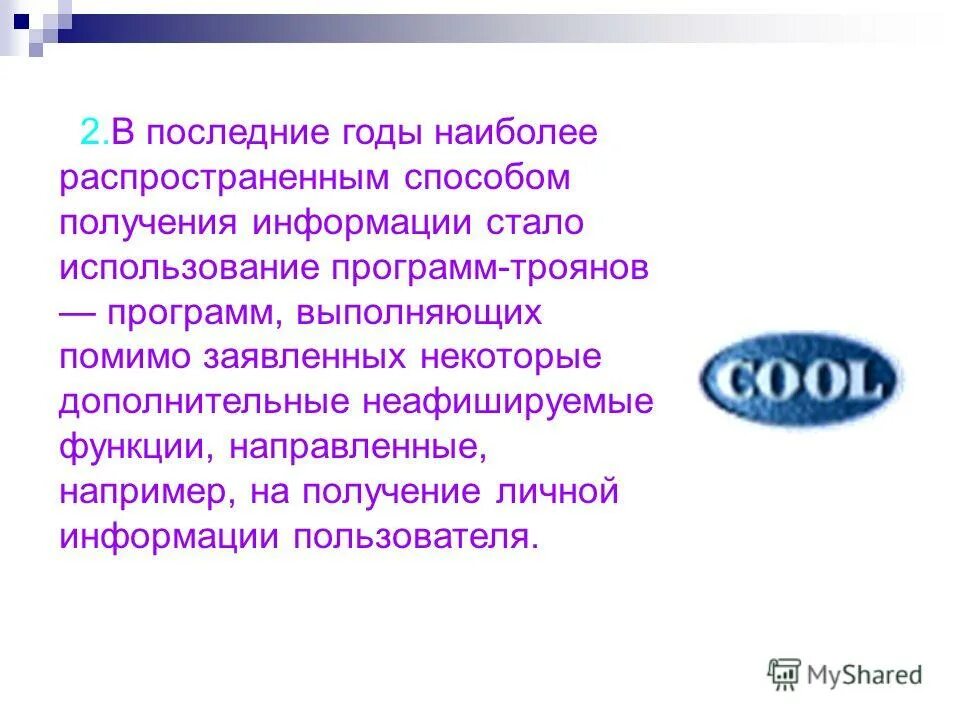 2.В последние годы наиболее распространенным способом получения информации стало использование программ-троянов — программ, выполняющих помимо заявленных некоторые дополнительные неафишируемые функции, направленные, например, на получение личной информации пользователя.

COOL

MyShared